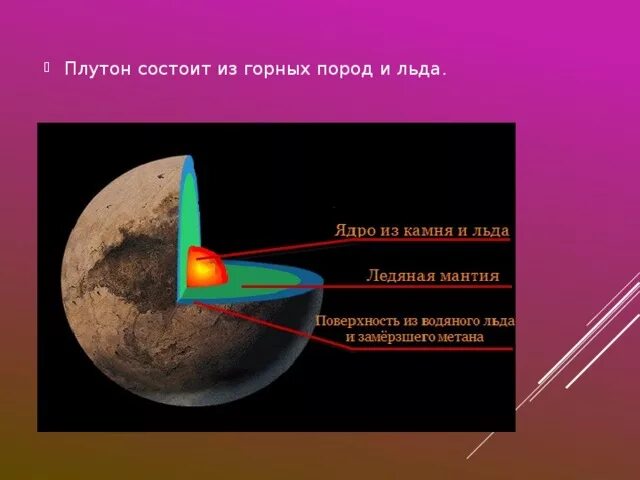 Плутон состоит из горных пород и льда.

Ядро из камня и льда

Ледяная мантия

Поверхность из водяного льда и замёрзшего метана